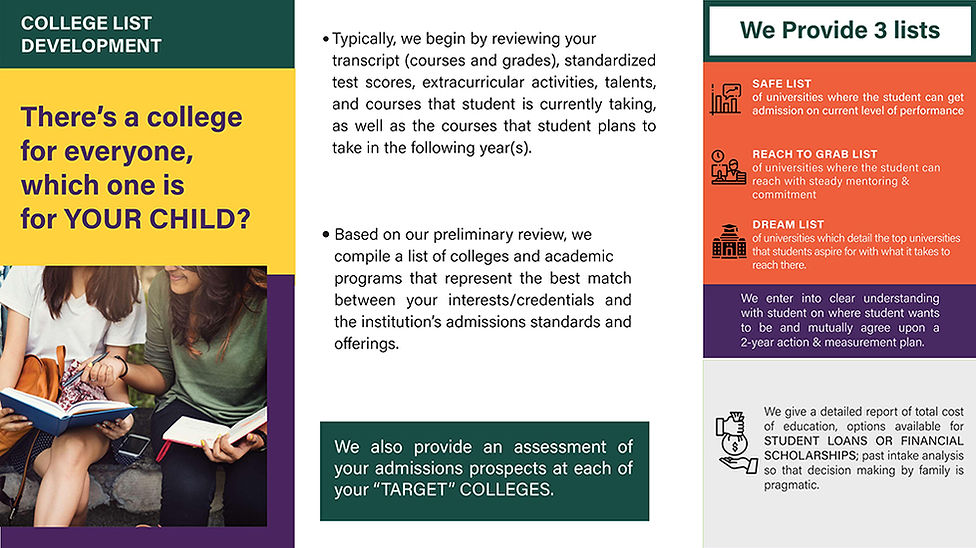 COLLEGE LIST DEVELOPMENT

There's a college for everyone, which one is for YOUR CHILD?

• Typically, we begin by reviewing your transcript (courses and grades), standardized test scores, extracurricular activities, talents, and courses that student is currently taking, as well as the courses that student plans to take in the following year(s).

• Based on our preliminary review, we compile a list of colleges and academic programs that represent the best match between your interests/credentials and the institution's admissions standards and offerings.

We also provide an assessment of your admissions prospects at each of your "TARGET" COLLEGES.

We Provide 3 lists

SAFE LIST
of universities where the student can get admission on current level of performance

REACH TO GRAB LIST
of universities where the student can reach with steady mentoring & commitment

DREAM LIST
of universities which detail the top universities that students aspire for with what it takes to reach there.

We enter into clear understanding with student on where student wants to be and mutually agree upon a 2-year action & measurement plan.

We give a detailed report of total cost of education, options available for STUDENT LOANS OR FINANCIAL SCHOLARSHIPS; past intake analysis so that decision making by family is pragmatic.